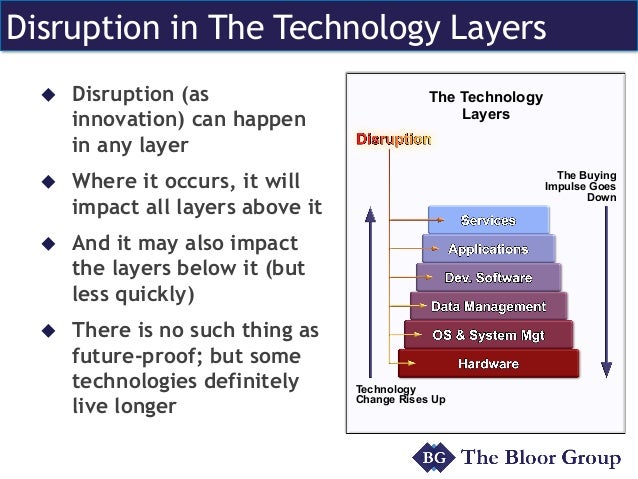 Disruption in The Technology Layers

◆ Disruption (as innovation) can happen in any layer

◆ Where it occurs, it will impact all layers above it

◆ And it may also impact the layers below it (but less quickly)

◆ There is no such thing as future-proof; but some technologies definitely live longer

The Technology Layers

Disruption

The Buying Impulse Goes Down

Services
Applications
Dev. Software
Data Management
OS & System Mgt
Hardware

Technology Change Rises Up

BG The Bloor Group